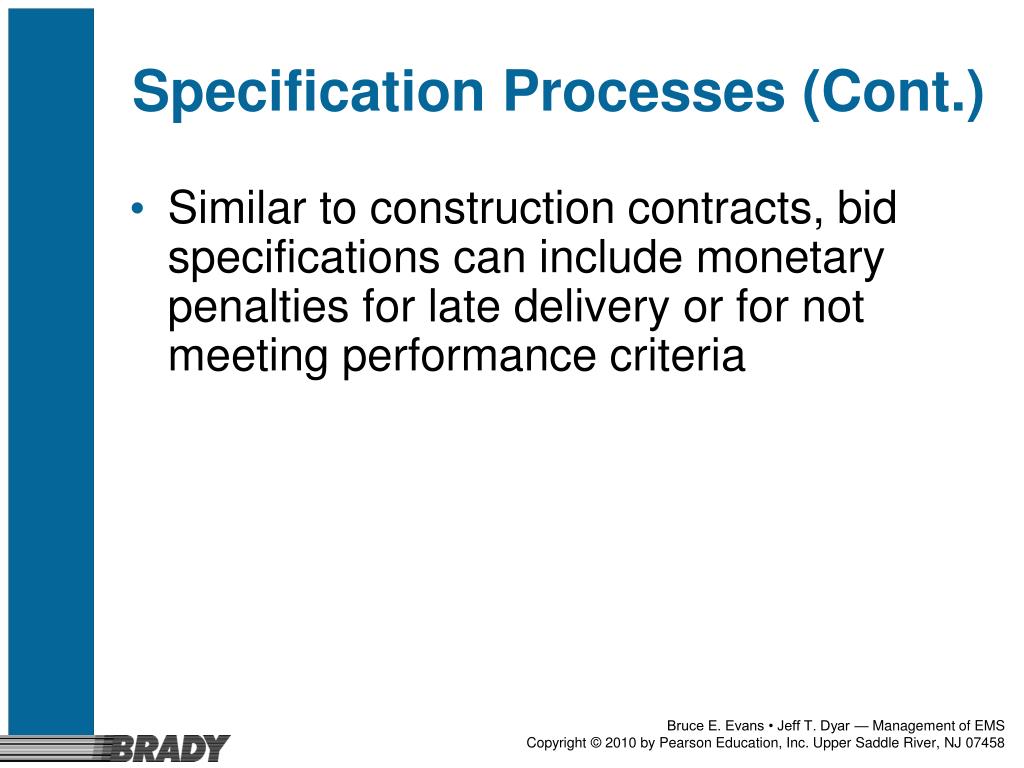 Specification Processes (Cont.)

• Similar to construction contracts, bid specifications can include monetary penalties for late delivery or for not meeting performance criteria

BRADY

Bruce E. Evans • Jeff T. Dyar — Management of EMS
Copyright © 2010 by Pearson Education, Inc. Upper Saddle River, NJ 07458